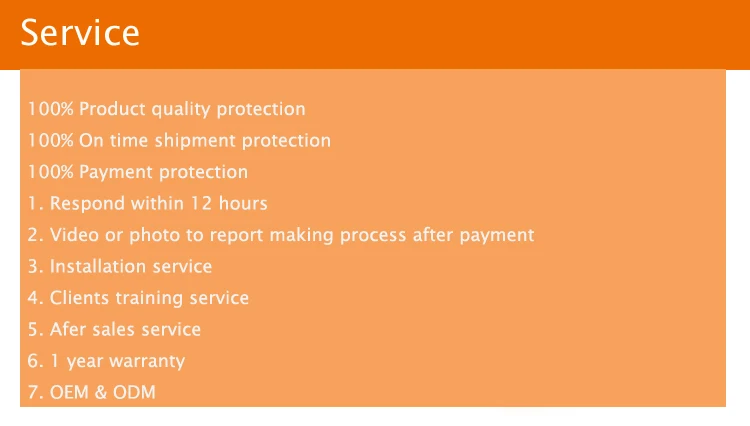 Service

100% Product quality protection
100% On time shipment protection
100% Payment protection
1. Respond within 12 hours
2. Video or photo to report making process after payment
3. Installation service
4. Clients training service
5. Afer sales service
6. 1 year warranty
7. OEM & ODM